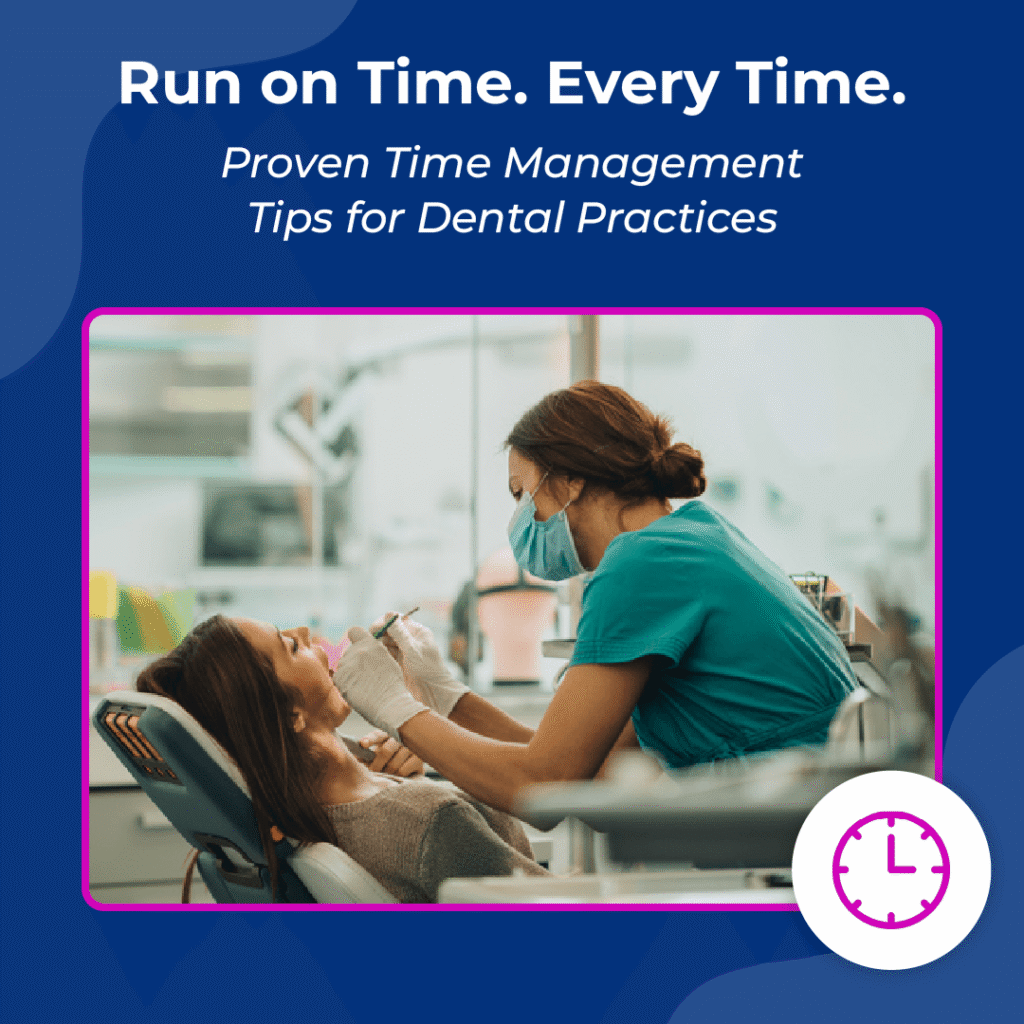 Run on Time. Every Time.

Proven Time Management Tips for Dental Practices